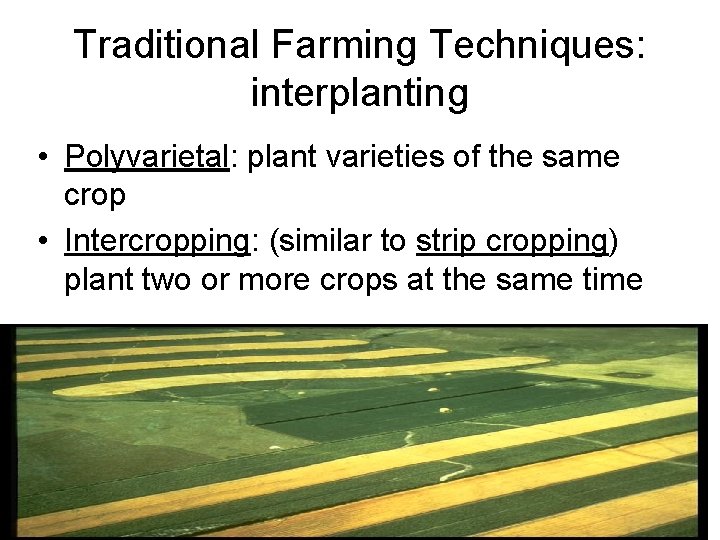 Traditional Farming Techniques: interplanting

• Polyvarietal: plant varieties of the same crop

• Intercropping: (similar to strip cropping) plant two or more crops at the same time